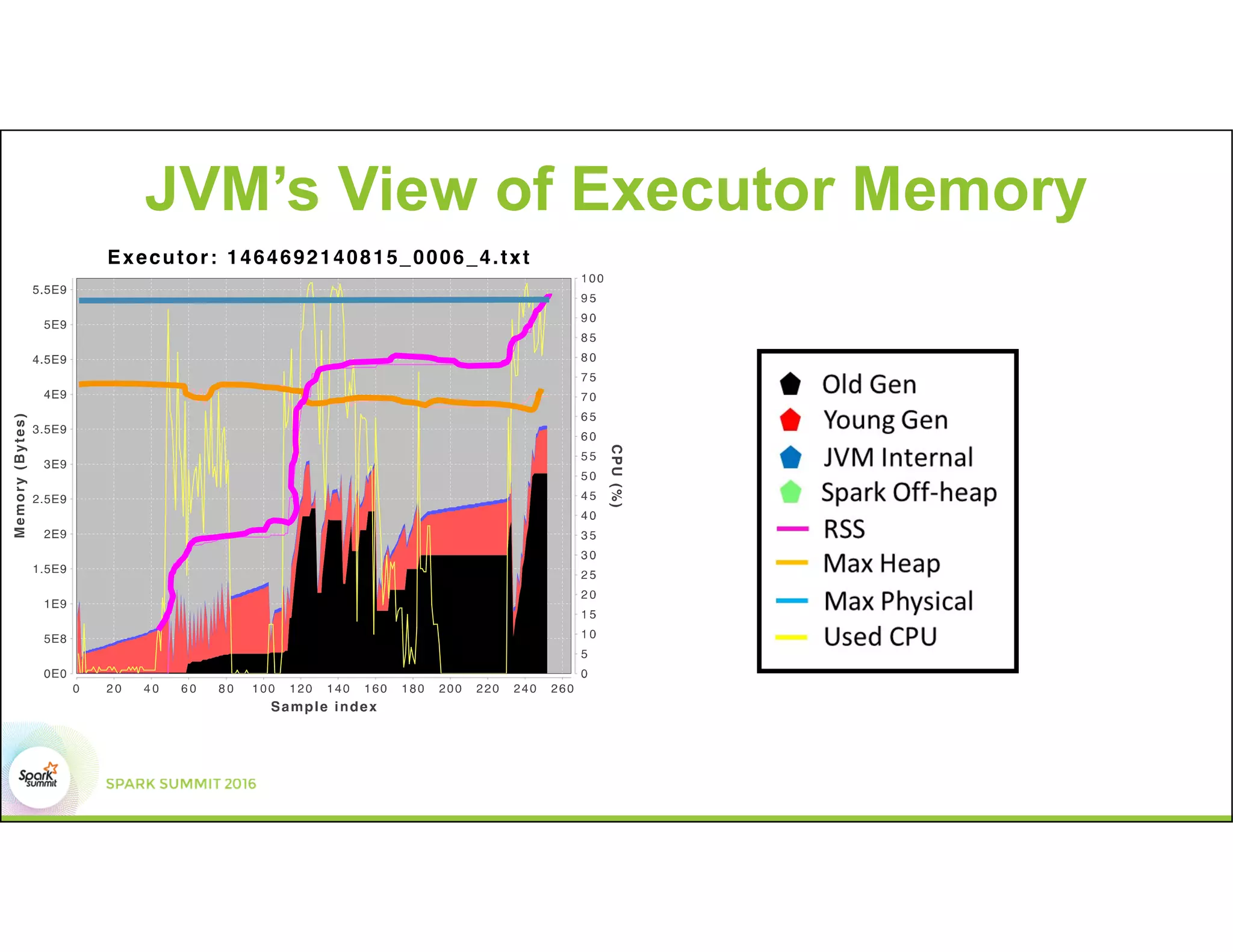 JVM's View of Executor Memory

Executor: 1464692140815_0006_4.txt

Memory (Bytes)

5.5E9
5E9
4.5E9
4E9
3.5E9
3E9
2.5E9
2E9
1.5E9
1E9
5E8
0E0

0 20 40 60 80 100 120 140 160 180 200 220 240 260

Sample index

100
95
90
85
80
75
70
65
60
55
50
45
40
35
30
25
20
15
10
5
0

CPU (%)

Old Gen
Young Gen
JVM Internal
Spark Off-heap
RSS
Max Heap
Max Physical
Used CPU

Spark summit

SPARK SUMMIT 2016